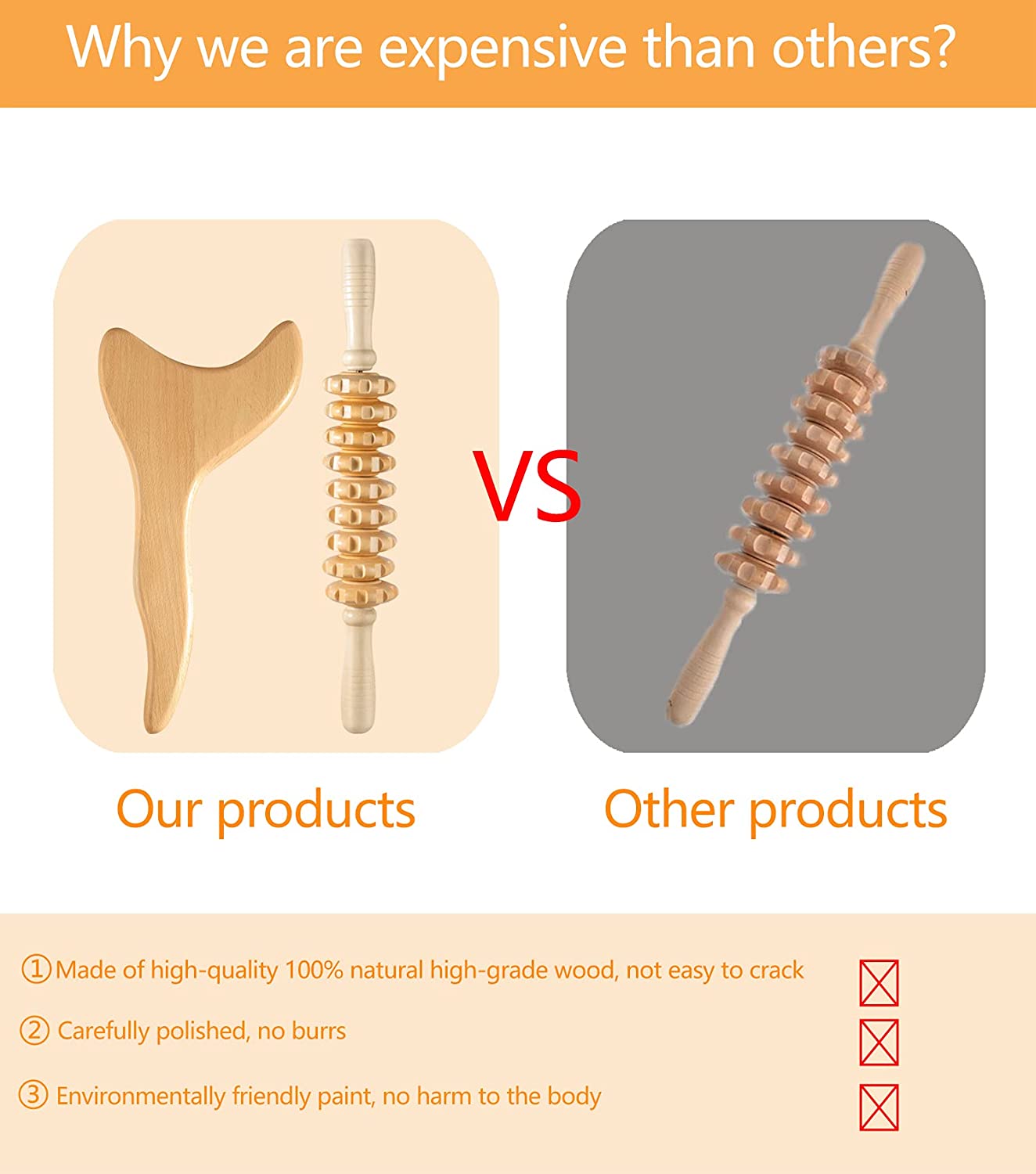 Why we are expensive than others?

VS

Our products

Other products

①Made of high-quality 100% natural high-grade wood, not easy to crack ☒

② Carefully polished, no burrs ☒

③ Environmentally friendly paint, no harm to the body ☒